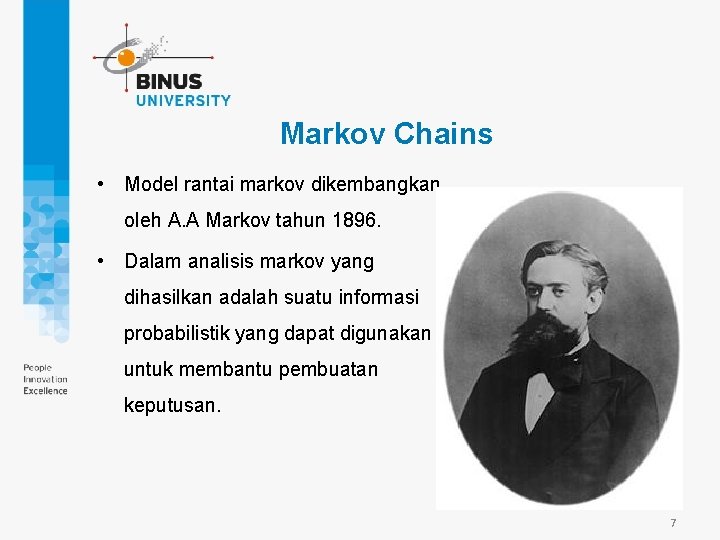 BINUS
UNIVERSITY

Markov Chains

• Model rantai markov dikembangkan oleh A.A Markov tahun 1896.

• Dalam analisis markov yang dihasilkan adalah suatu informasi probabilistik yang dapat digunakan untuk membantu pembuatan keputusan.

People
Innovation
Excellence

7